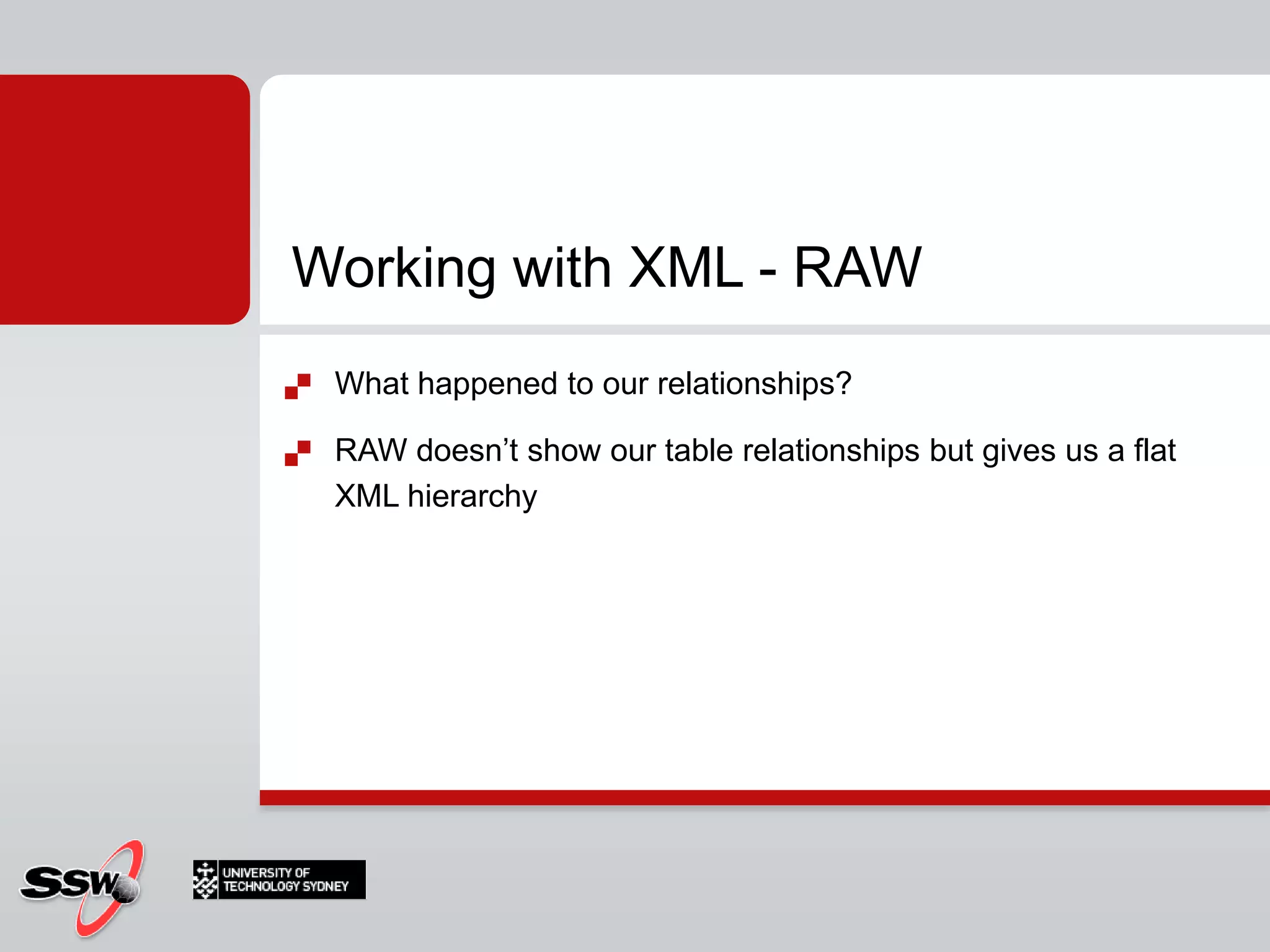 Working with XML - RAW

What happened to our relationships?

RAW doesn’t show our table relationships but gives us a flat XML hierarchy

SSW

UNIVERSITY OF TECHNOLOGY SYDNEY